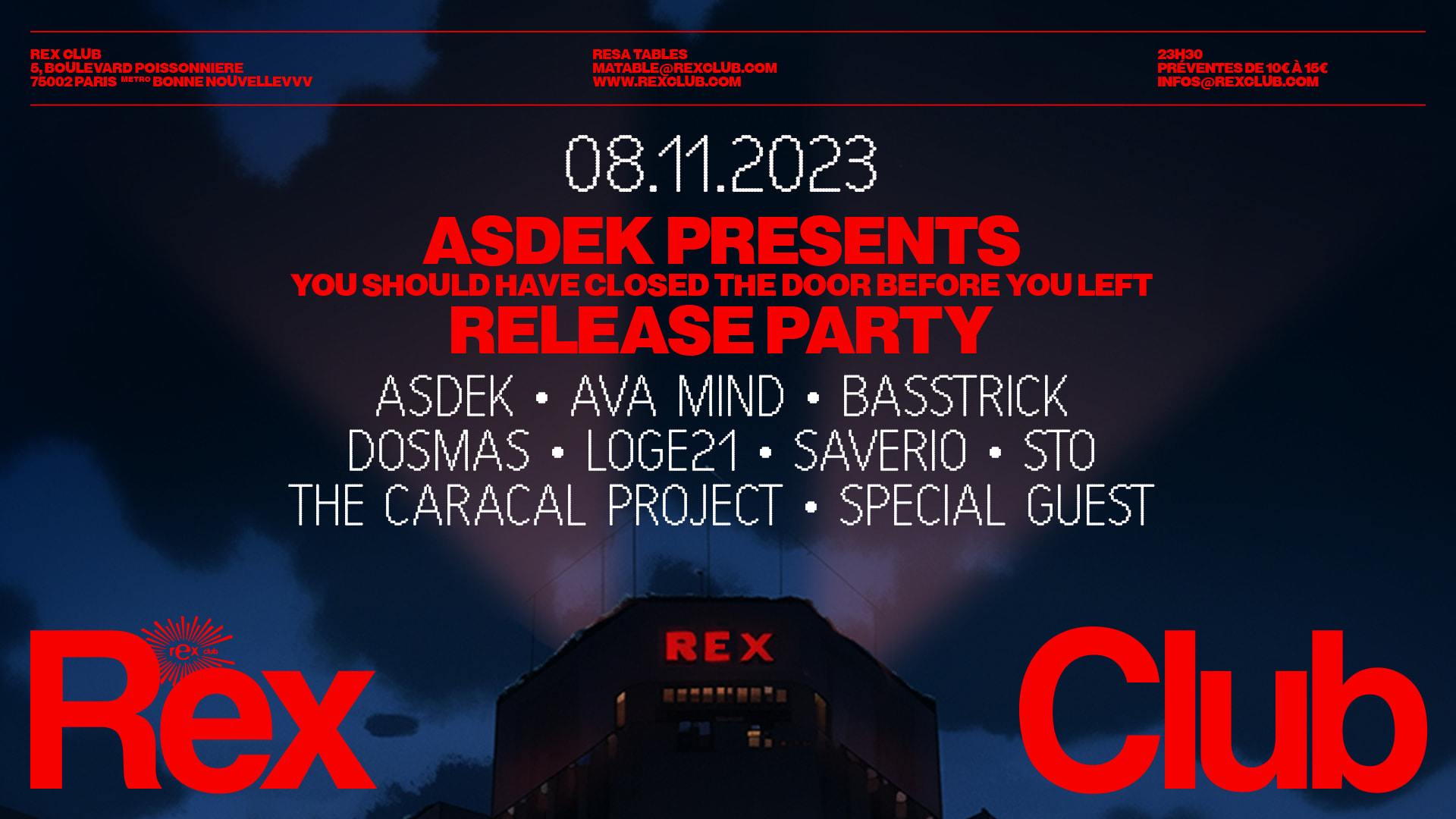 REX CLUB
5, BOULEVARD POISSONNIERE
75002 PARIS METRO BONNE NOUVELLEVVV

RESA TABLES
MATABLE@REXCLUB.COM
WWW.REXCLUB.COM

23H30
PRÉVENTES DE 10€ À 15€
INFOS@REXCLUB.COM

08.11.2023

ASDEK PRESENTS
YOU SHOULD HAVE CLOSED THE DOOR BEFORE YOU LEFT
RELEASE PARTY

ASDEK • AVA MIND • BASSTRICK
DOSMAS • LOGE21 • SAVERIO • STO
THE CARACAL PROJECT • SPECIAL GUEST

rex club

REX

Rex

Club